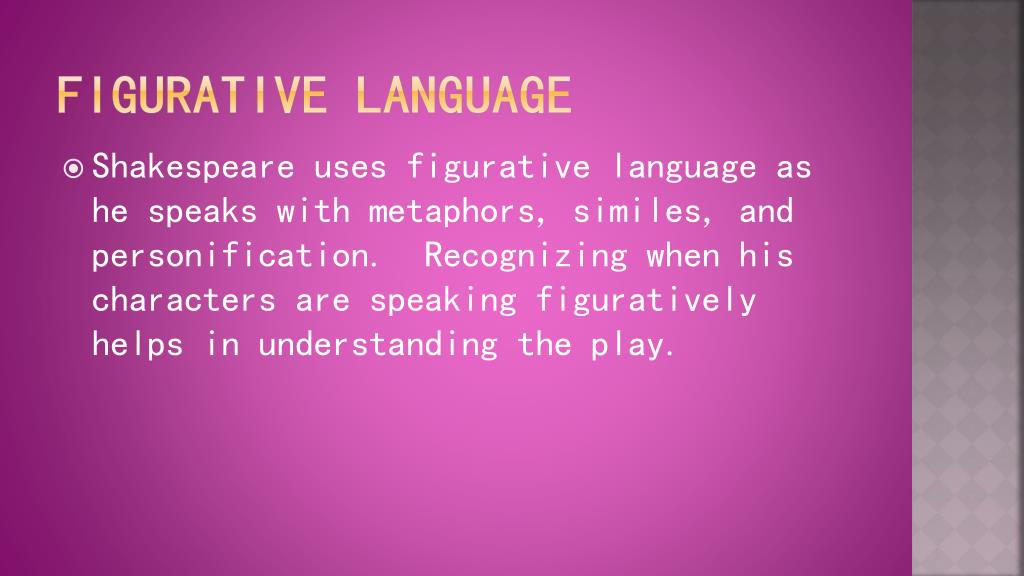 FIGURATIVE LANGUAGE

Shakespeare uses figurative language as he speaks with metaphors, similes, and personification. Recognizing when his characters are speaking figuratively helps in understanding the play.